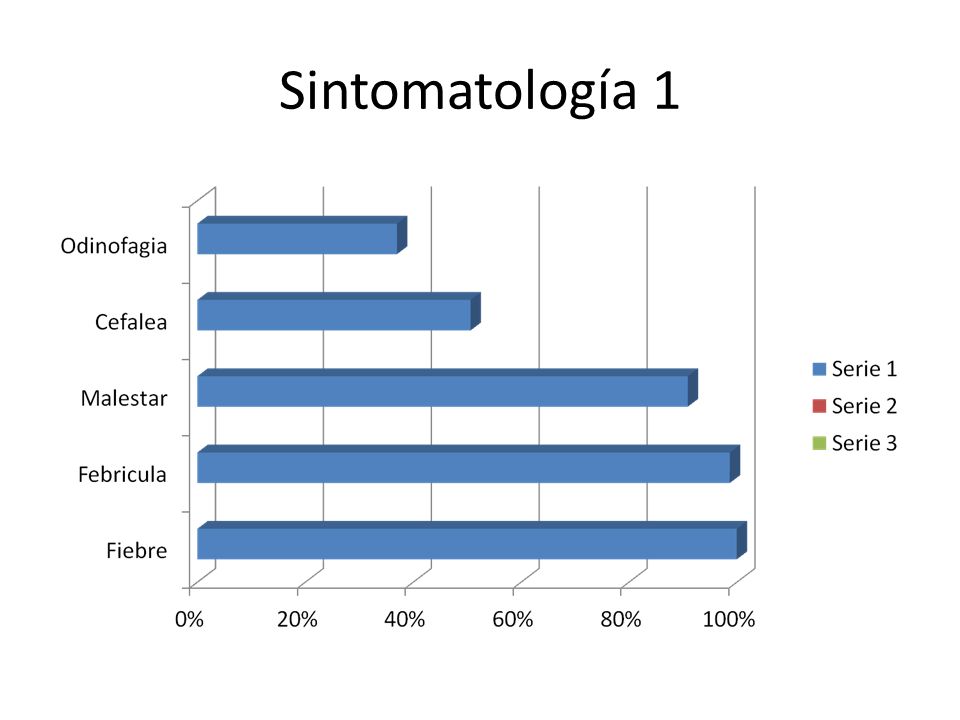 Sintomatología 1

Odinofagia
Cefalea
Malestar
Febricula
Fiebre

0%
20%
40%
60%
80%
100%

Serie 1
Serie 2
Serie 3